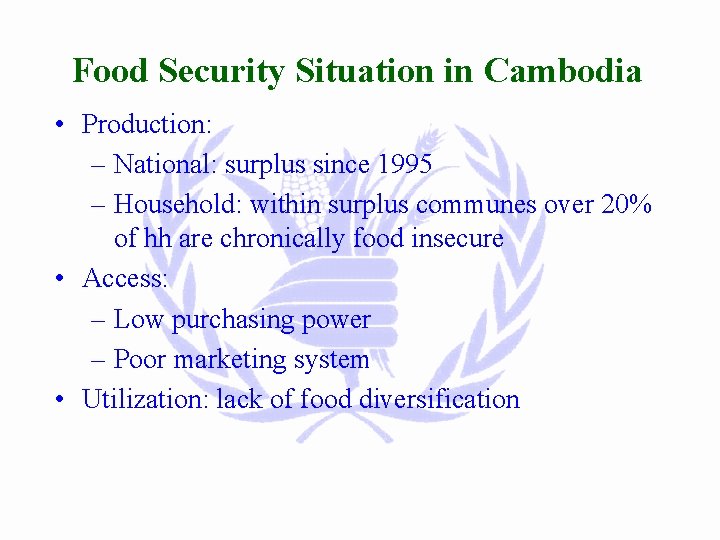 Food Security Situation in Cambodia

• Production:
  – National: surplus since 1995
  – Household: within surplus communes over 20% of hh are chronically food insecure
• Access:
  – Low purchasing power
  – Poor marketing system
• Utilization: lack of food diversification